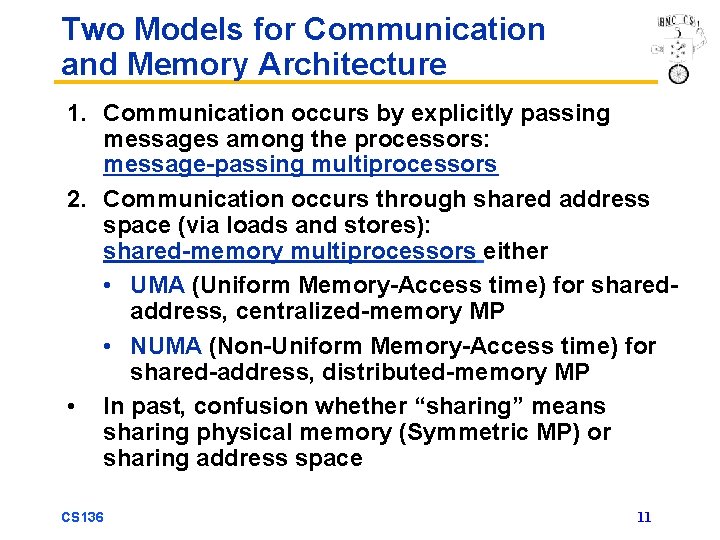 Two Models for Communication and Memory Architecture

BNC CS

1. Communication occurs by explicitly passing messages among the processors: message-passing multiprocessors

2. Communication occurs through shared address space (via loads and stores): shared-memory multiprocessors either

• UMA (Uniform Memory-Access time) for shared-address, centralized-memory MP

• NUMA (Non-Uniform Memory-Access time) for shared-address, distributed-memory MP

• In past, confusion whether "sharing" means sharing physical memory (Symmetric MP) or sharing address space

CS136

11